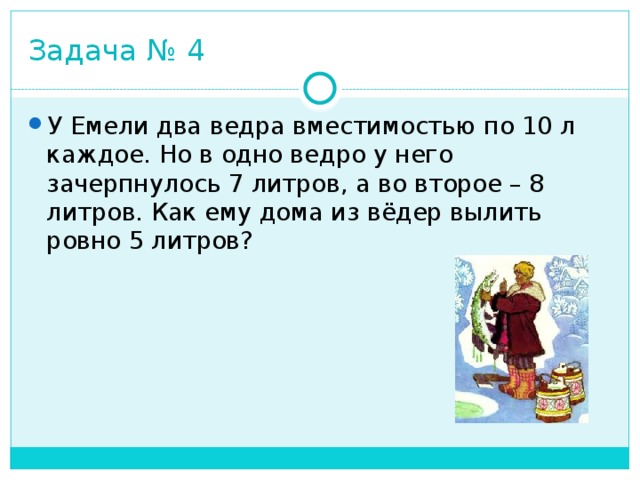 Задача № 4

У Емели два ведра вместимостью по 10 л каждое. Но в одно ведро у него зачерпнулось 7 литров, а во второе – 8 литров. Как ему дома из вёдер вылить ровно 5 литров?